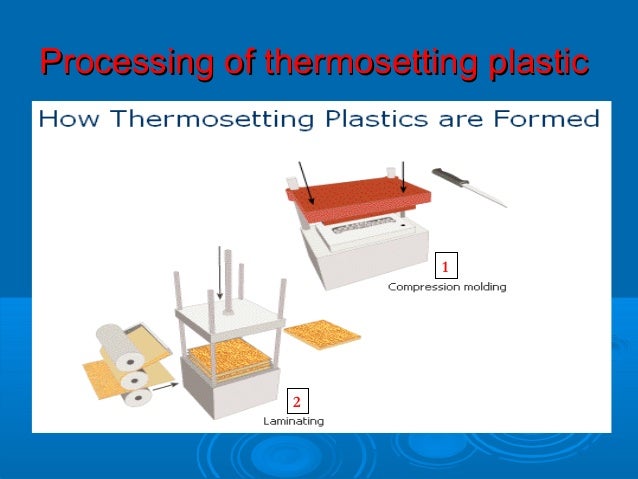 Processing of thermosetting plastic

How Thermosetting Plastics are Formed

1
Compression molding

2
Laminating